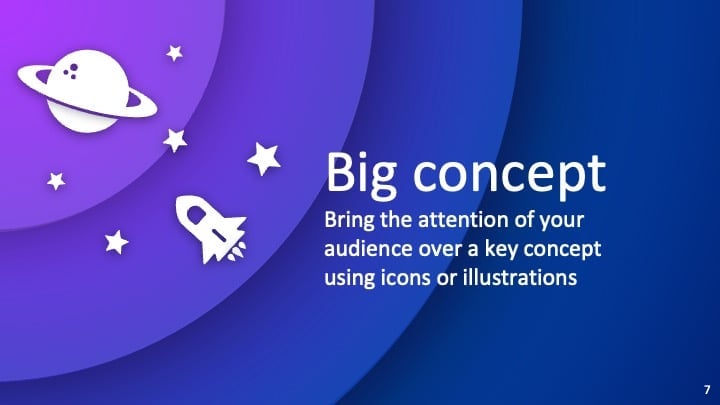 Big concept

Bring the attention of your audience over a key concept using icons or illustrations

7